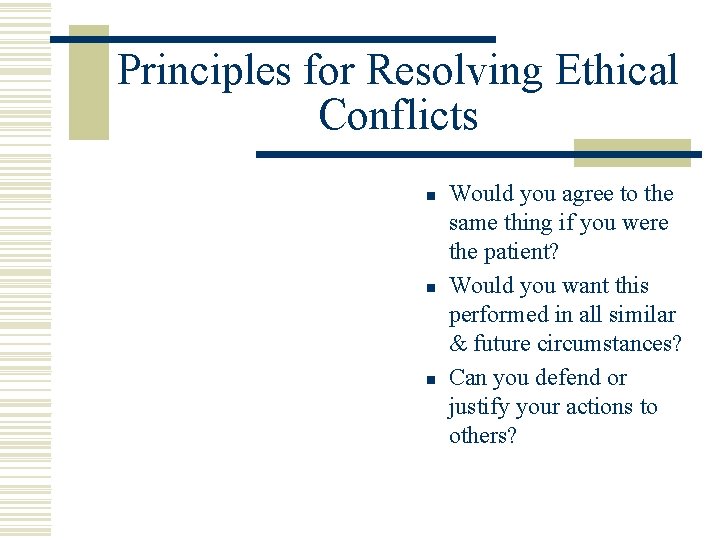 Principles for Resolving Ethical Conflicts

- Would you agree to the same thing if you were the patient?
- Would you want this performed in all similar & future circumstances?
- Can you defend or justify your actions to others?